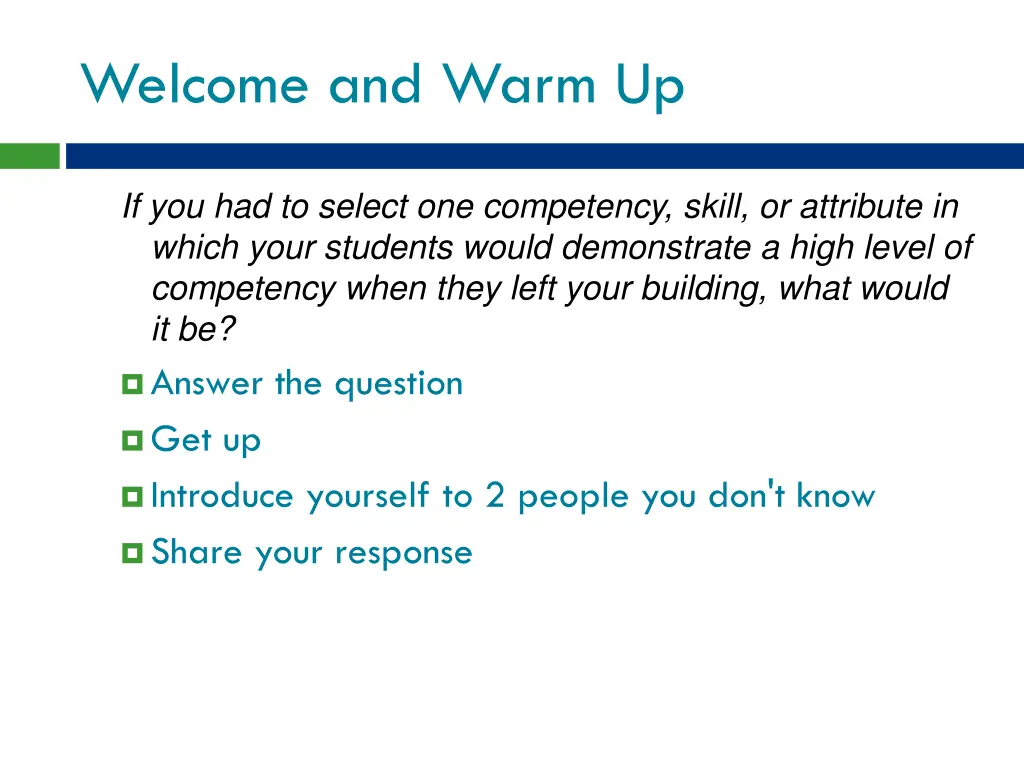 Welcome and Warm Up

If you had to select one competency, skill, or attribute in which your students would demonstrate a high level of competency when they left your building, what would it be?

Answer the question
Get up
Introduce yourself to 2 people you don't know
Share your response